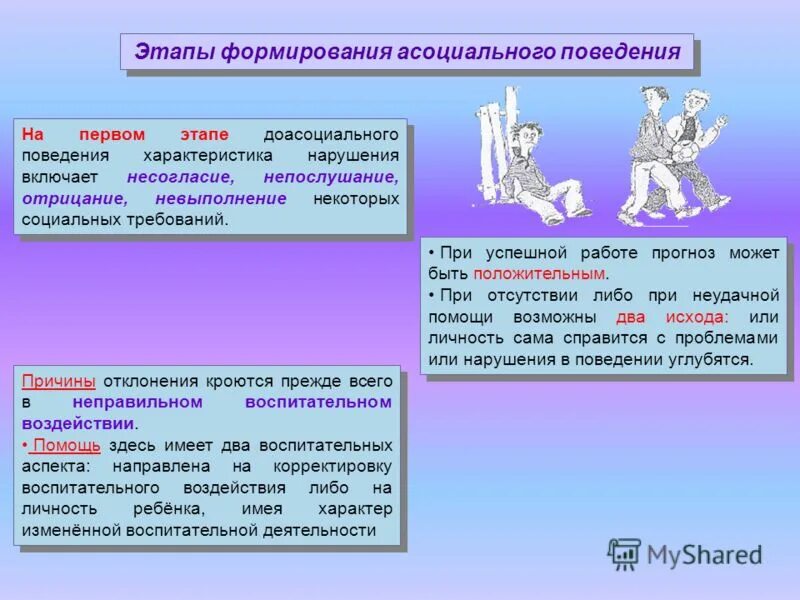 Этапы формирования асоциального поведения

На первом этапе доасоциального поведения характеристика нарушения включает несогласие, непослушание, отрицание, невыполнение некоторых социальных требований.

• При успешной работе прогноз может быть положительным.
• При отсутствии либо при неудачной помощи возможны два исхода: или личность сама справится с проблемами или нарушения в поведении углубятся.

Причины отклонения кроются прежде всего в неправильном воспитательном воздействии.
• Помощь здесь имеет два воспитательных аспекта: направлена на корректировку воспитательного воздействия либо на личность ребёнка, имея характер изменённой воспитательной деятельности

MyShared